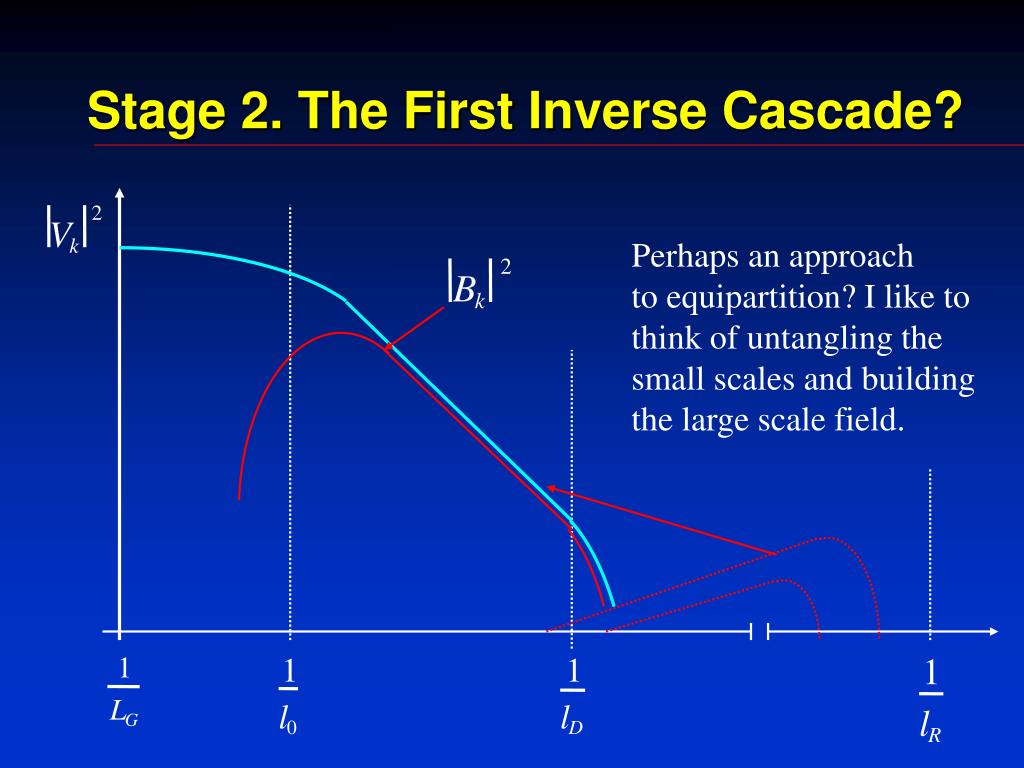 Stage 2. The First Inverse Cascade?

$|V_k|^2$

$|B_k|^2$

Perhaps an approach to equipartition? I like to think of untangling the small scales and building the large scale field.

$\frac{1}{L_G}$ $\frac{1}{l_0}$ $\frac{1}{l_D}$ $\frac{1}{l_R}$